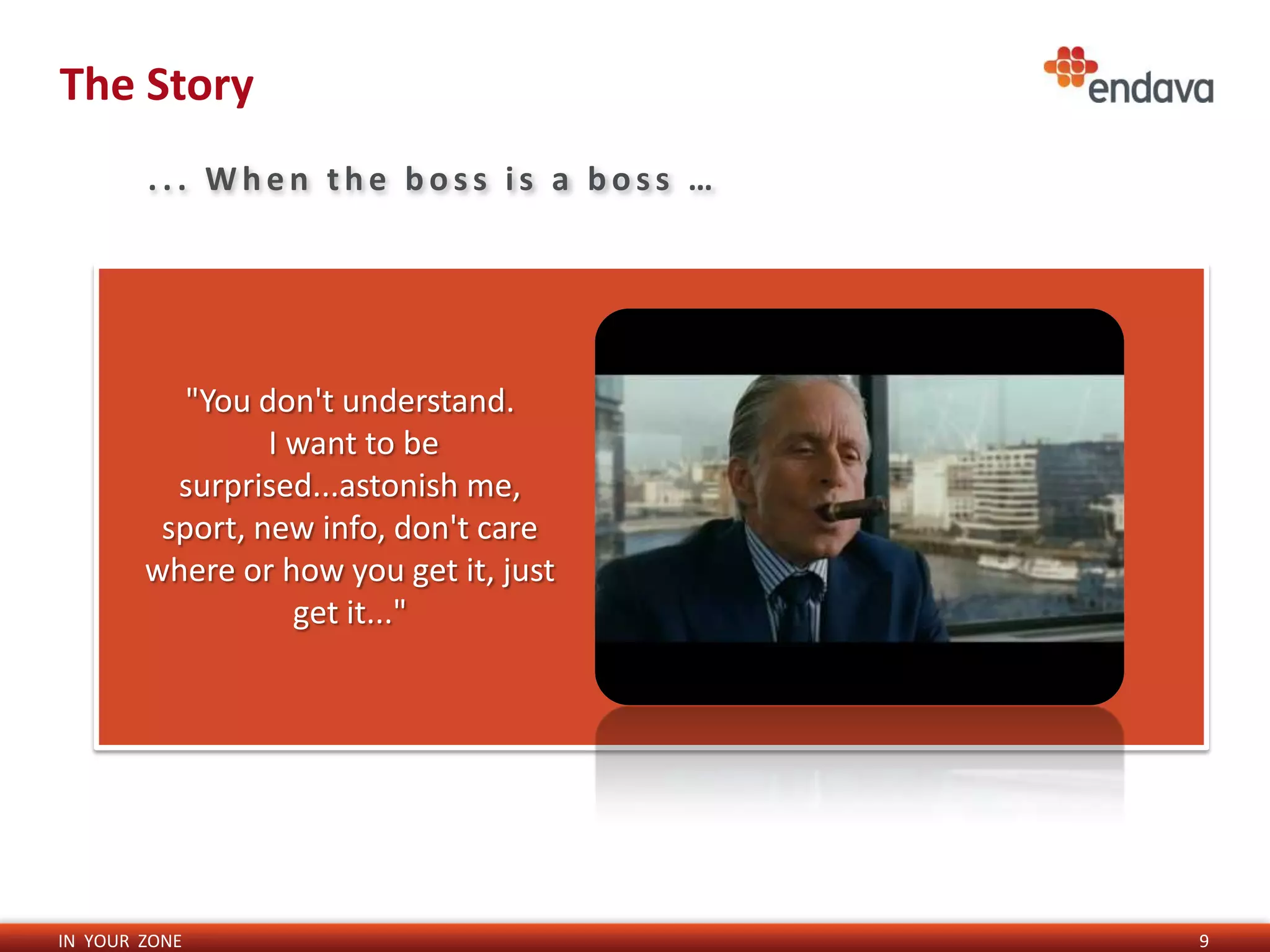 The Story

endava

... When the boss is a boss ...

"You don't understand. I want to be surprised...astonish me, sport, new info, don't care where or how you get it, just get it..."

IN YOUR ZONE

9